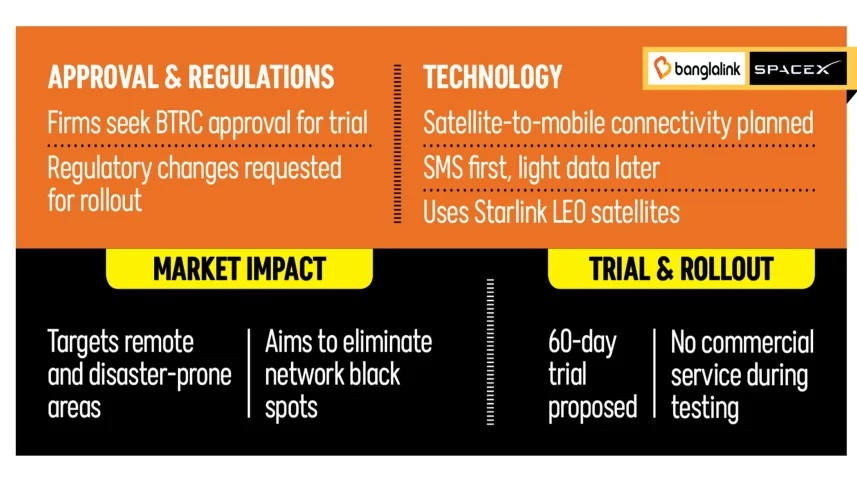 APPROVAL & REGULATIONS

Firms seek BTRC approval for trial

Regulatory changes requested for rollout

TECHNOLOGY

banglalink SPACEX

Satellite-to-mobile connectivity planned

SMS first, light data later

Uses Starlink LEO satellites

MARKET IMPACT

Targets remote and disaster-prone areas

Aims to eliminate network black spots

TRIAL & ROLLOUT

60-day trial proposed

No commercial service during testing